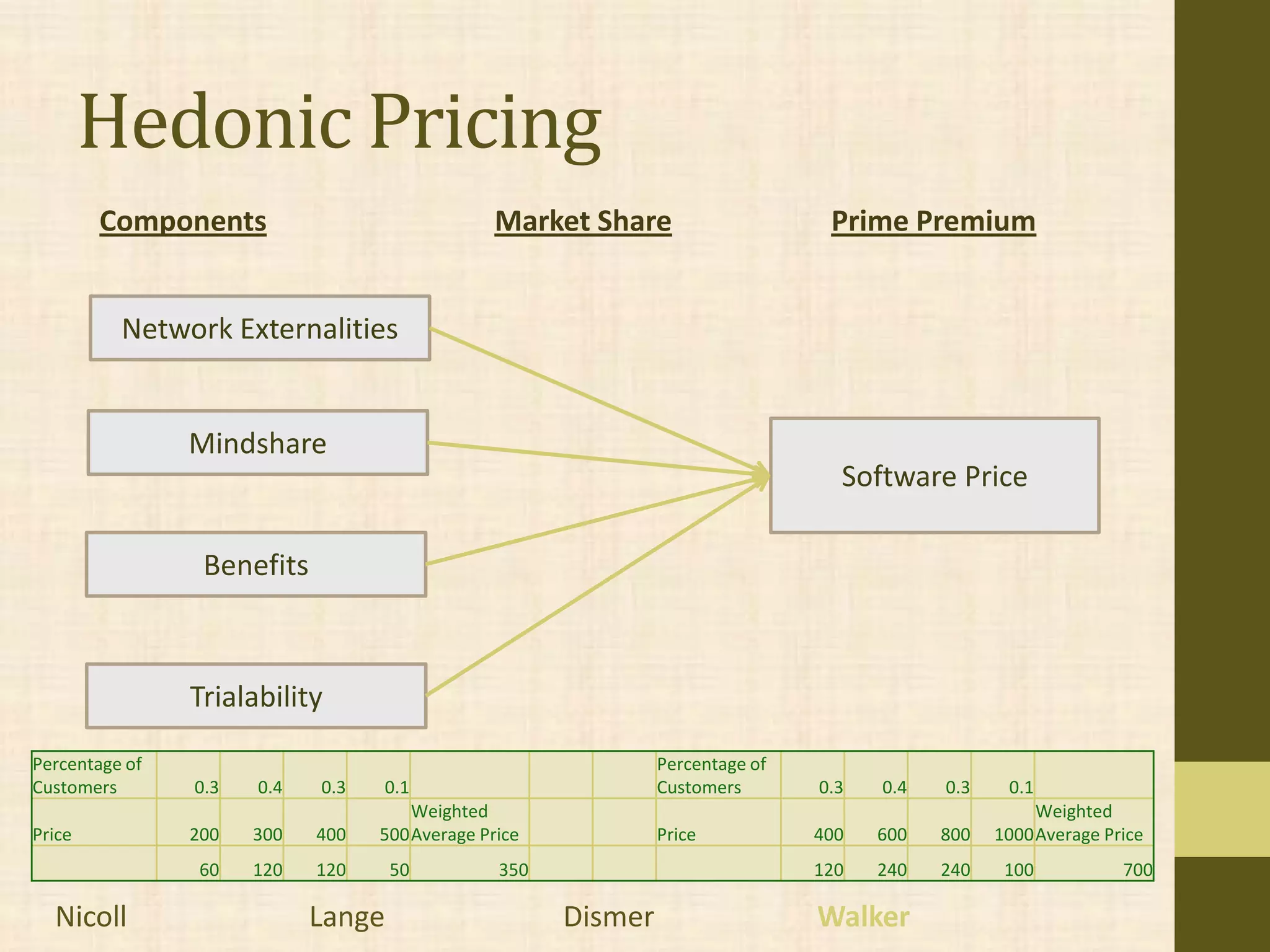 Hedonic Pricing

Components

Market Share

Prime Premium

Network Externalities

Mindshare

Benefits

Trialability

Software Price

| Percentage of Customers | 0.3 | 0.4 | 0.3 | 0.1 | | | | Percentage of Customers | 0.3 | 0.4 | 0.3 | 0.1 | |
|---|---|---|---|---|---|---|---|---|---|---|---|---|---|
| Price | 200 | 300 | 400 | 500 | Weighted Average Price | | | Price | 400 | 600 | 800 | 1000 | Weighted Average Price |
| | 60 | 120 | 120 | 50 | 350 | | | | 120 | 240 | 240 | 100 | 700 |

Nicoll Lange Dismer Walker